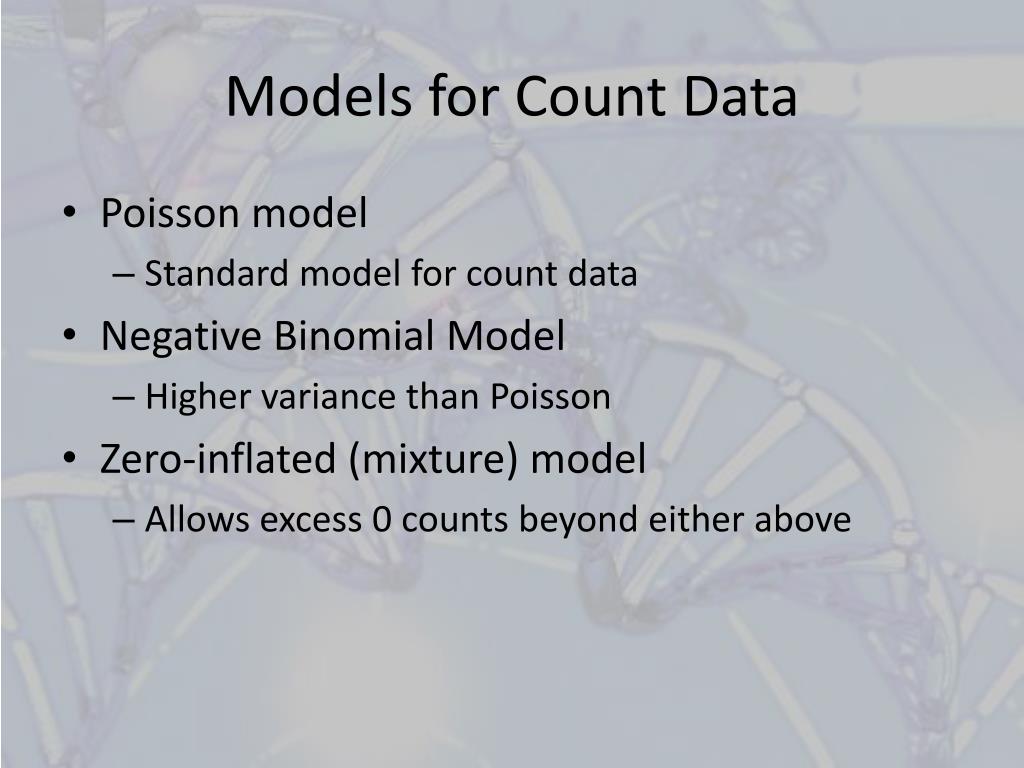 Models for Count Data

• Poisson model
– Standard model for count data
• Negative Binomial Model
– Higher variance than Poisson
• Zero-inflated (mixture) model
– Allows excess 0 counts beyond either above